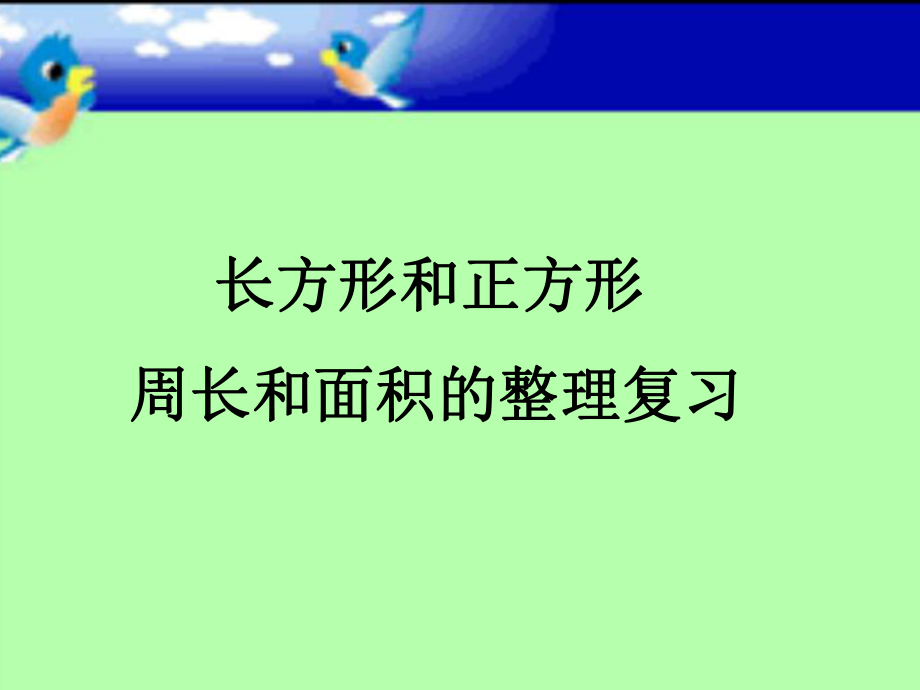 长方形和正方形
周长和面积的整理复习